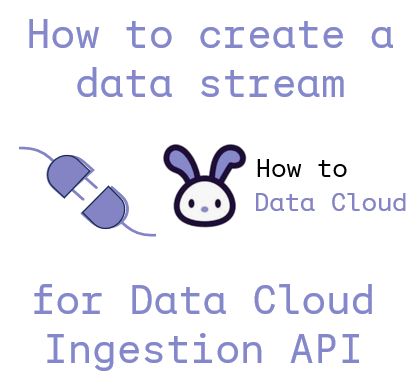 How to create a data stream

How to
Data Cloud

for Data Cloud Ingestion API